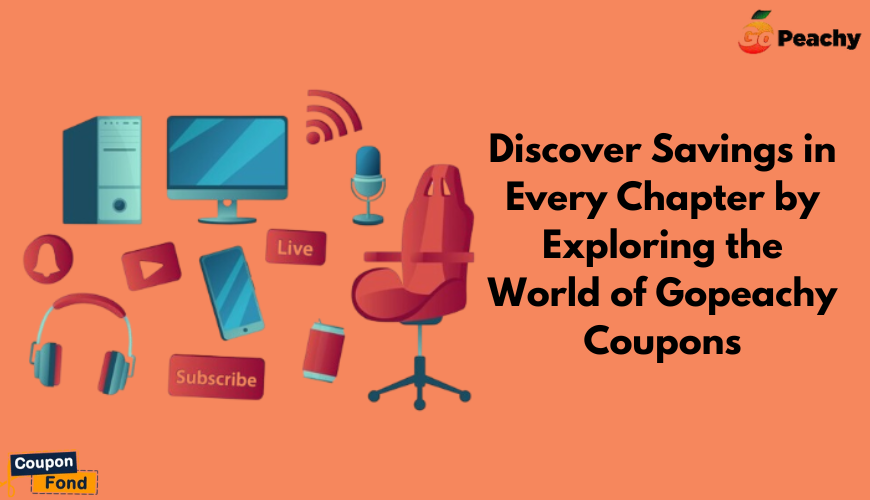 GO Peachy

Live

Subscribe

Discover Savings in Every Chapter by Exploring the World of Gopeachy Coupons

Coupon Fond